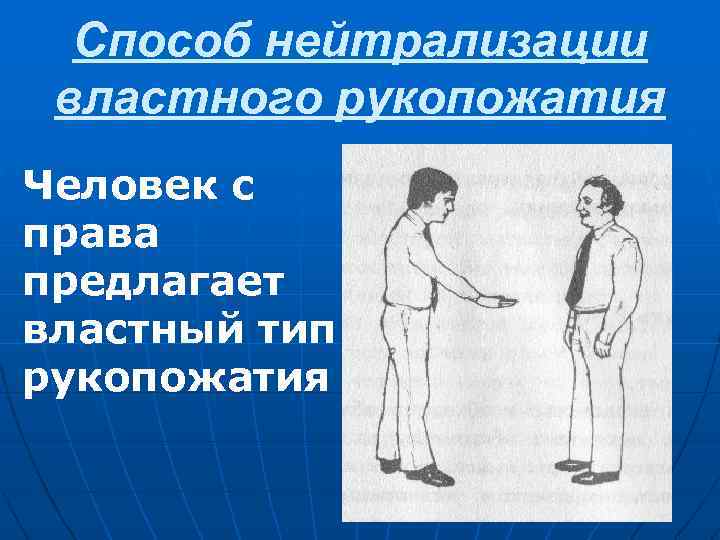 Способ нейтрализации властного рукопожатия

Человек с права предлагает властный тип рукопожатия